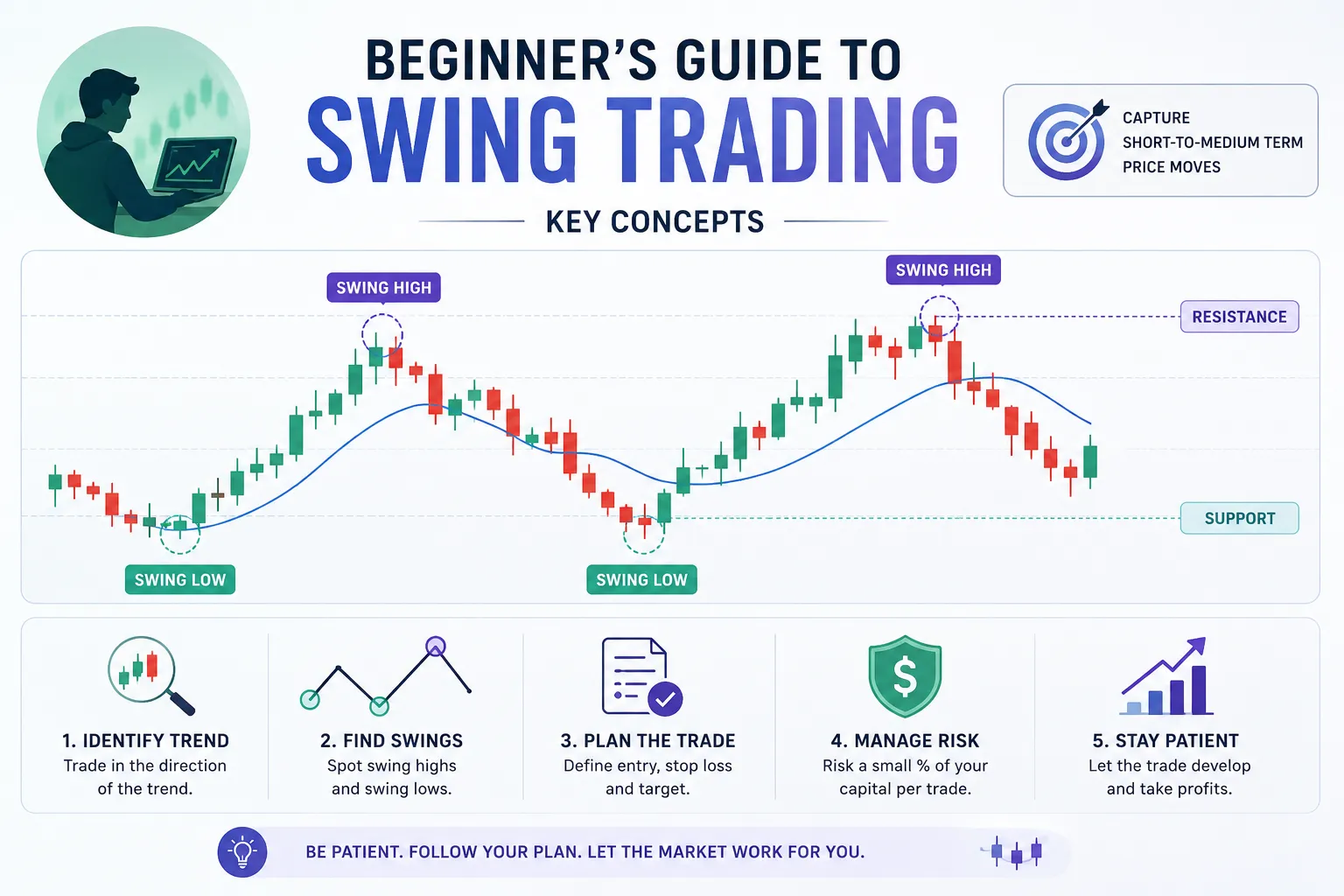 BEGINNER'S GUIDE TO
SWING TRADING

CAPTURE SHORT-TO-MEDIUM TERM PRICE MOVES

KEY CONCEPTS

SWING HIGH
SWING HIGH
RESISTANCE
SUPPORT
SWING LOW
SWING LOW

1. IDENTIFY TREND
Trade in the direction of the trend.

2. FIND SWINGS
Spot swing highs and swing lows.

3. PLAN THE TRADE
Define entry, stop loss and target.

4. MANAGE RISK
Risk a small % of your capital per trade.

5. STAY PATIENT
Let the trade develop and take profits.

BE PATIENT. FOLLOW YOUR PLAN. LET THE MARKET WORK FOR YOU.